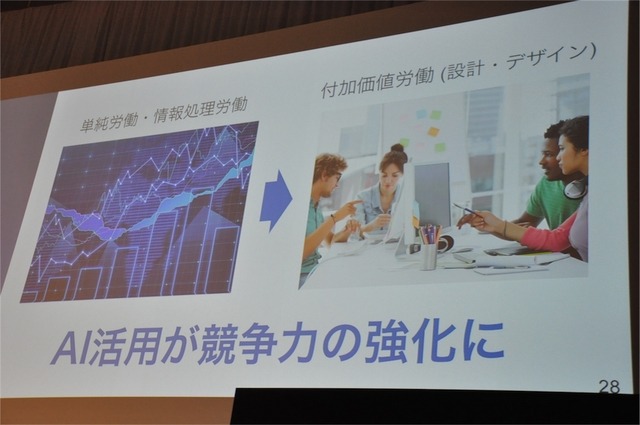 単純労働・情報処理労働

付加価値労働 (設計・デザイン)

AI活用が競争力の強化に

28